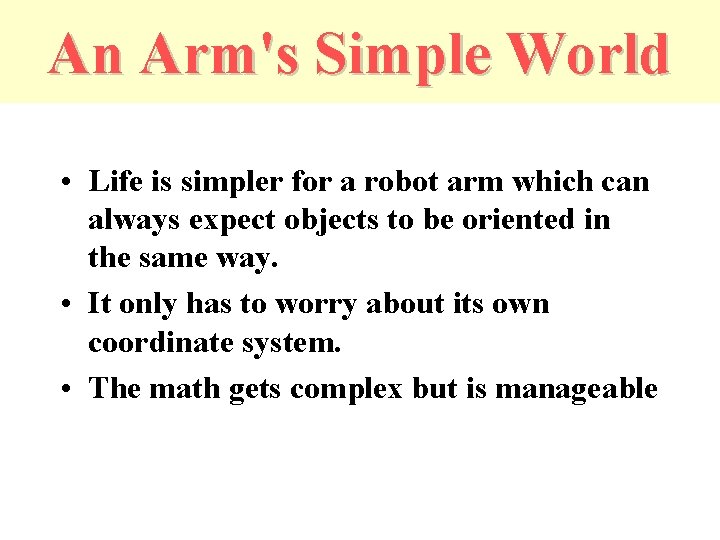 An Arm's Simple World

• Life is simpler for a robot arm which can always expect objects to be oriented in the same way.

• It only has to worry about its own coordinate system.

• The math gets complex but is manageable